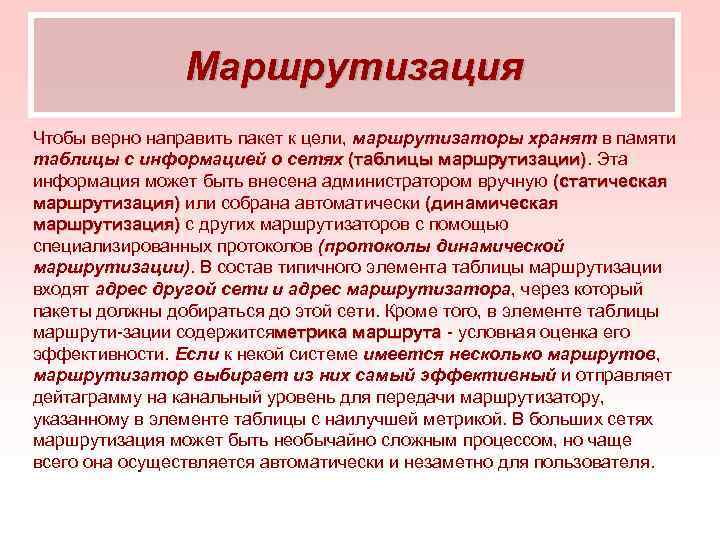 Маршрутизация

Чтобы верно направить пакет к цели, маршрутизаторы хранят в памяти таблицы с информацией о сетях (таблицы маршрутизации). Эта информация может быть внесена администратором вручную (статическая маршрутизация) или собрана автоматически (динамическая маршрутизация) с других маршрутизаторов с помощью специализированных протоколов (протоколы динамической маршрутизации). В состав типичного элемента таблицы маршрутизации входят адрес другой сети и адрес маршрутизатора, через который пакеты должны добираться до этой сети. Кроме того, в элементе таблицы маршрути-зации содержитсяметрика маршрута - условная оценка его эффективности. Если к некой системе имеется несколько маршрутов, маршрутизатор выбирает из них самый эффективный и отправляет дейтаграмму на канальный уровень для передачи маршрутизатору, указанному в элементе таблицы с наилучшей метрикой. В больших сетях маршрутизация может быть необычайно сложным процессом, но чаще всего она осуществляется автоматически и незаметно для пользователя.